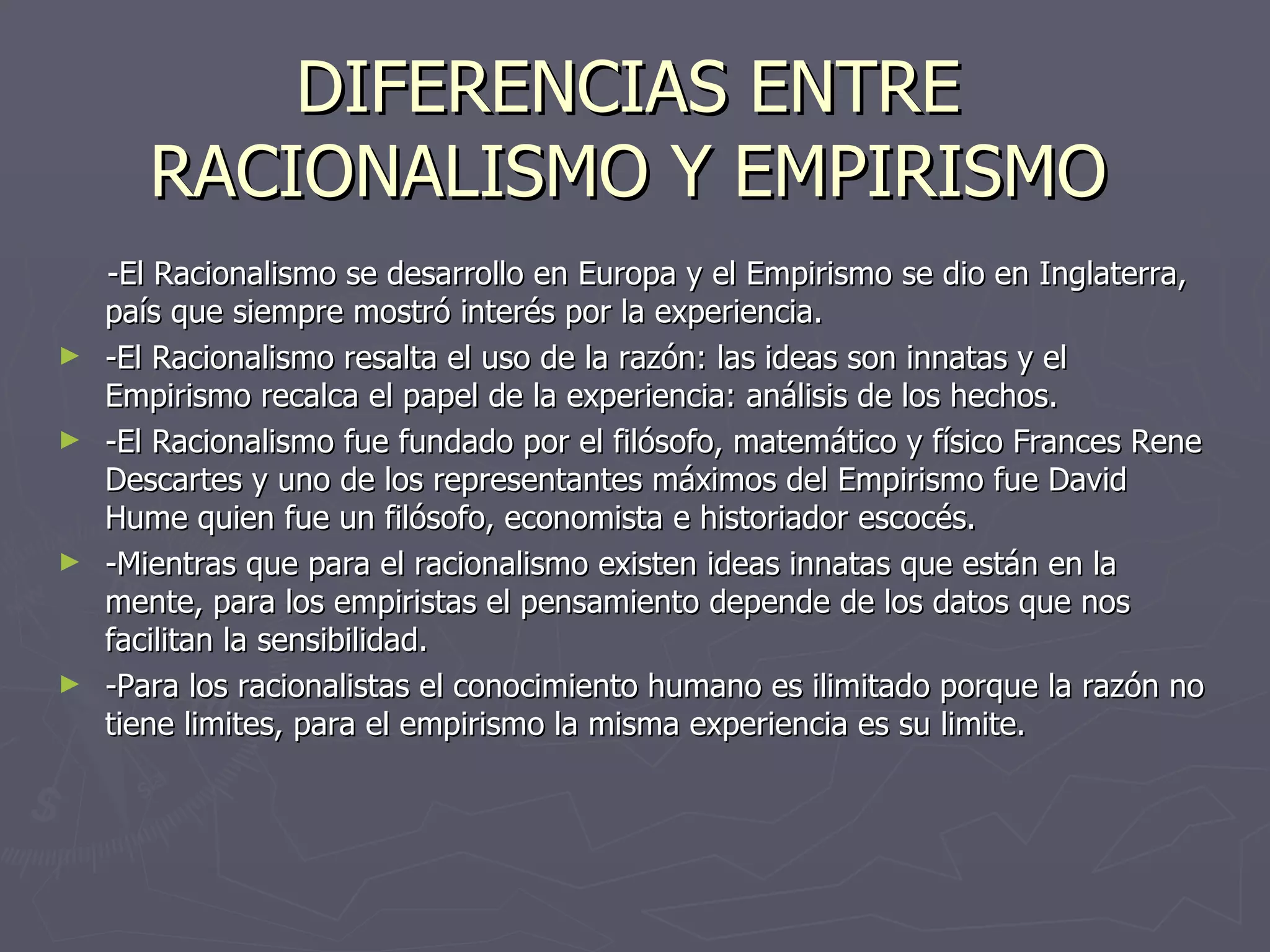 DIFERENCIAS ENTRE RACIONALISMO Y EMPIRISMO

-El Racionalismo se desarrollo en Europa y el Empirismo se dio en Inglaterra, país que siempre mostró interés por la experiencia.

► -El Racionalismo resalta el uso de la razón: las ideas son innatas y el Empirismo recalca el papel de la experiencia: análisis de los hechos.

► -El Racionalismo fue fundado por el filósofo, matemático y físico Frances Rene Descartes y uno de los representantes máximos del Empirismo fue David Hume quien fue un filósofo, economista e historiador escocés.

► -Mientras que para el racionalismo existen ideas innatas que están en la mente, para los empiristas el pensamiento depende de los datos que nos facilitan la sensibilidad.

► -Para los racionalistas el conocimiento humano es ilimitado porque la razón no tiene limites, para el empirismo la misma experiencia es su limite.